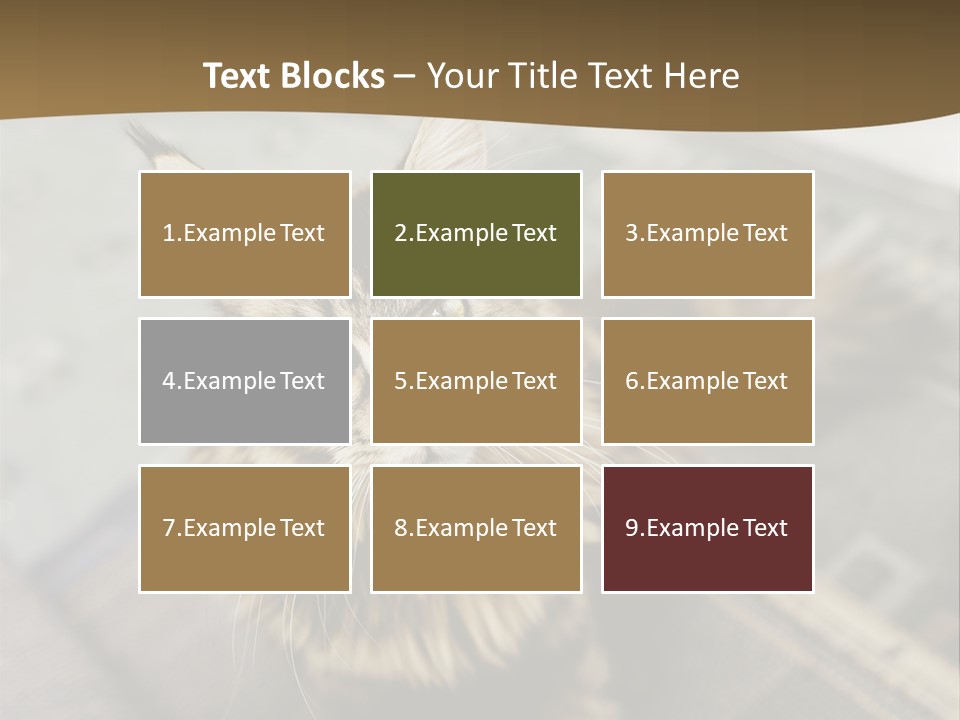 Text Blocks – Your Title Text Here

1.Example Text

2.Example Text

3.Example Text

4.Example Text

5.Example Text

6.Example Text

7.Example Text

8.Example Text

9.Example Text